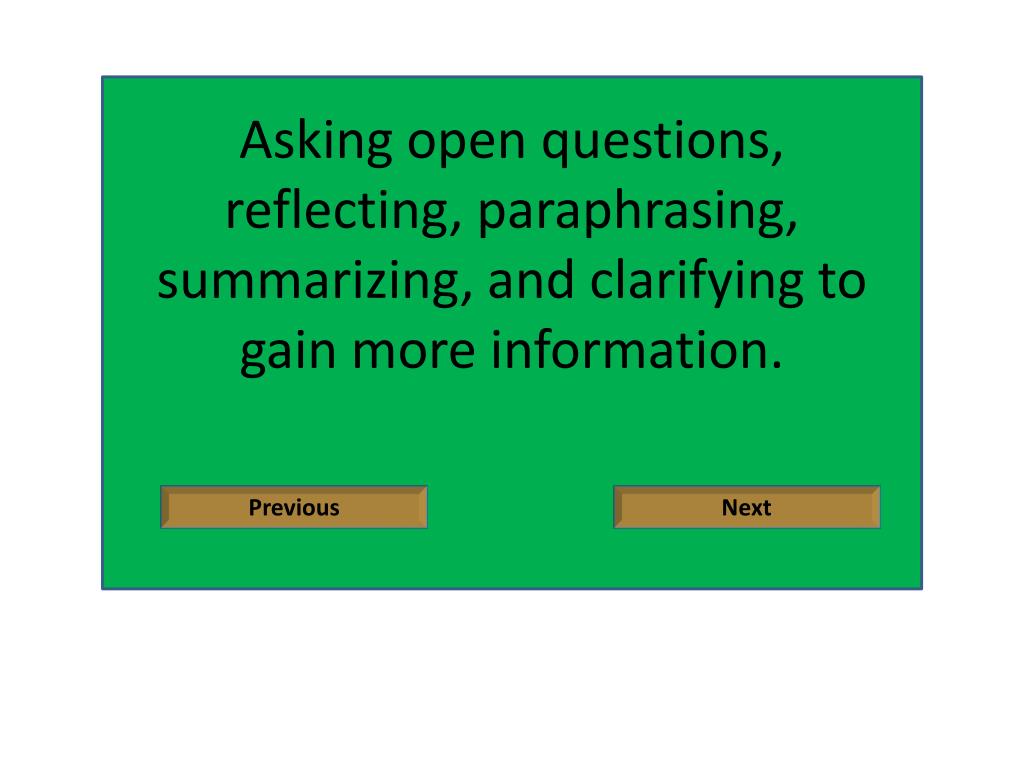 Asking open questions, reflecting, paraphrasing, summarizing, and clarifying to gain more information.

Previous

Next